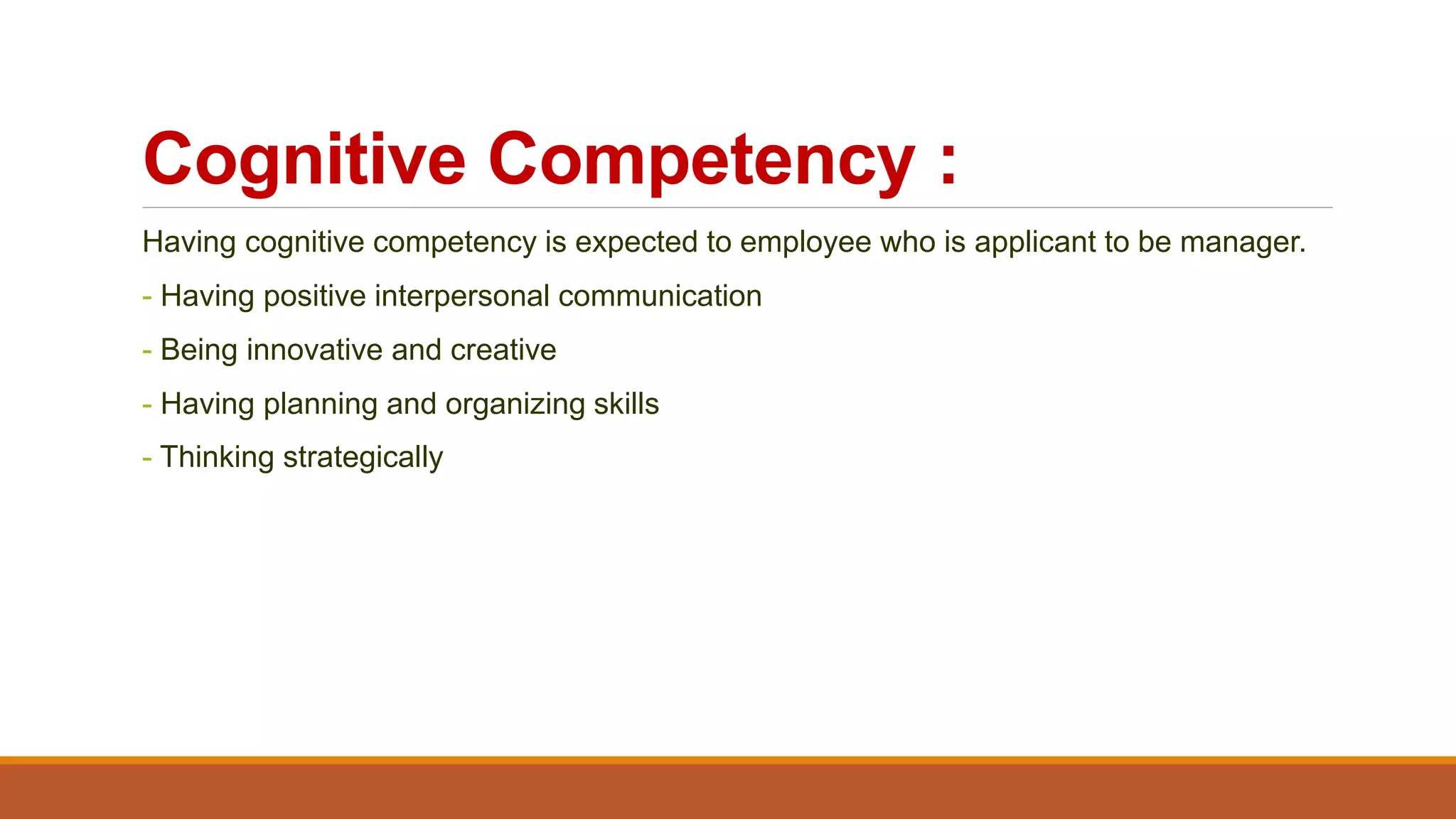 Cognitive Competency :

Having cognitive competency is expected to employee who is applicant to be manager.

- Having positive interpersonal communication

- Being innovative and creative

- Having planning and organizing skills

- Thinking strategically